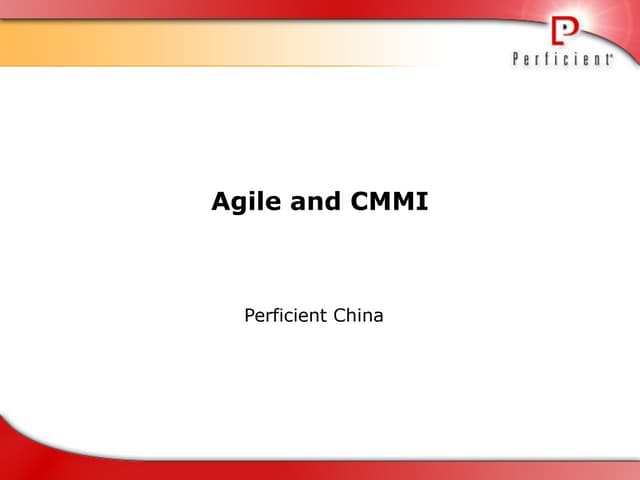 Perficient®

Agile and CMMI

Perficient China